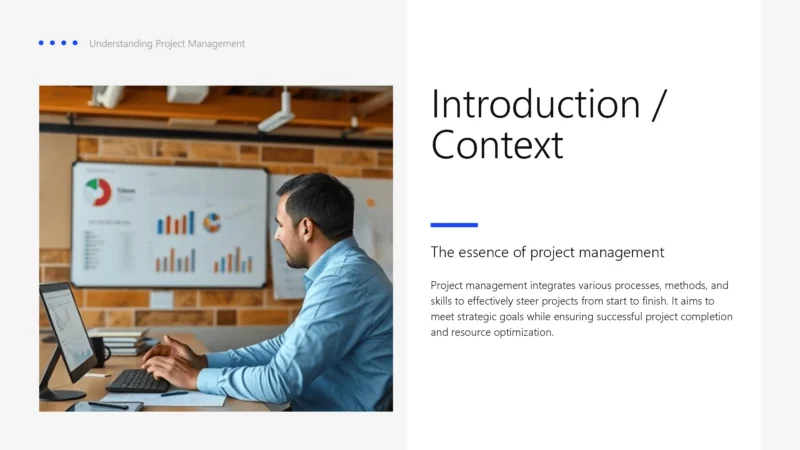 Understanding Project Management

Introduction / Context

The essence of project management

Project management integrates various processes, methods, and skills to effectively steer projects from start to finish. It aims to meet strategic goals while ensuring successful project completion and resource optimization.